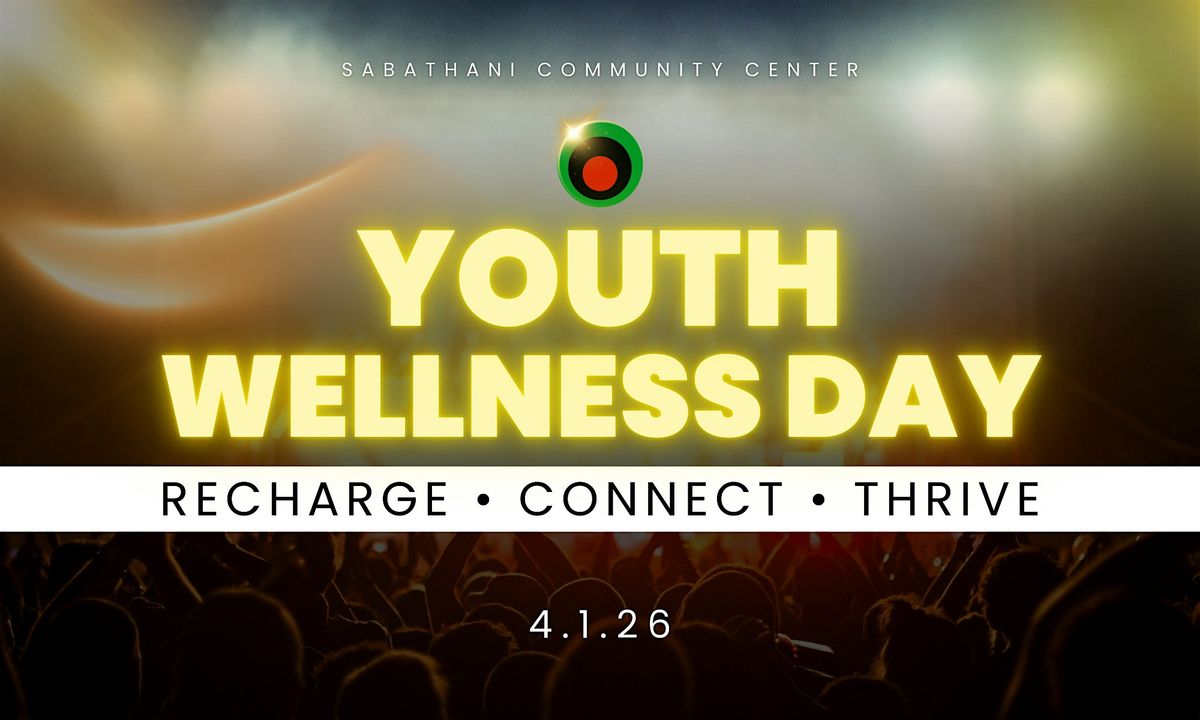 SABATHANI COMMUNITY CENTER

YOUTH WELLNESS DAY

RECHARGE • CONNECT • THRIVE

4.1.26